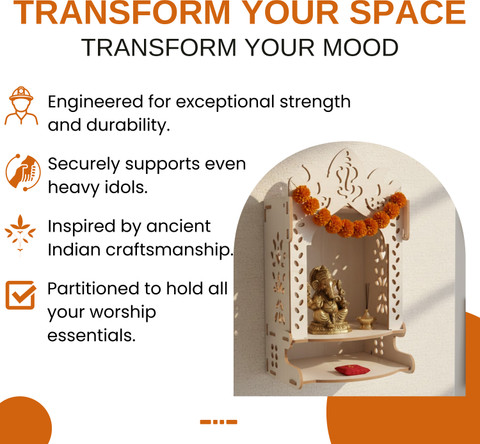 TRANSFORM YOUR SPACE
TRANSFORM YOUR MOOD

Engineered for exceptional strength and durability.

Securely supports even heavy idols.

Inspired by ancient Indian craftsmanship.

Partitioned to hold all your worship essentials.